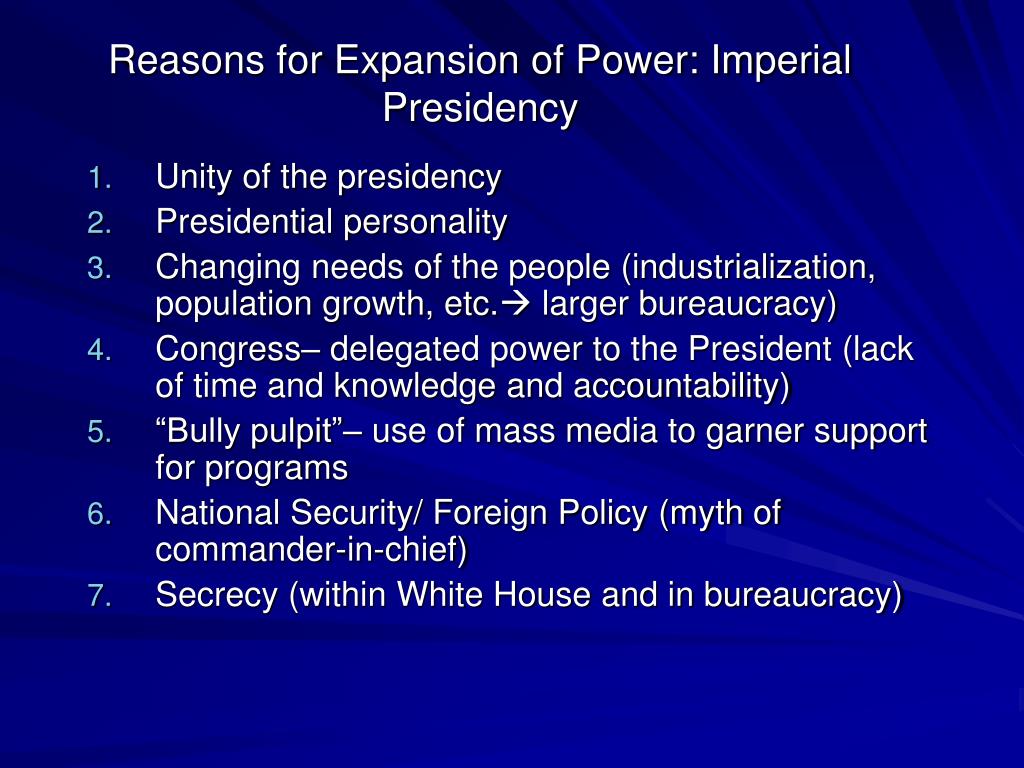 Reasons for Expansion of Power: Imperial Presidency

1. Unity of the presidency
2. Presidential personality
3. Changing needs of the people (industrialization, population growth, etc.→ larger bureaucracy)
4. Congress– delegated power to the President (lack of time and knowledge and accountability)
5. “Bully pulpit”– use of mass media to garner support for programs
6. National Security/ Foreign Policy (myth of commander-in-chief)
7. Secrecy (within White House and in bureaucracy)